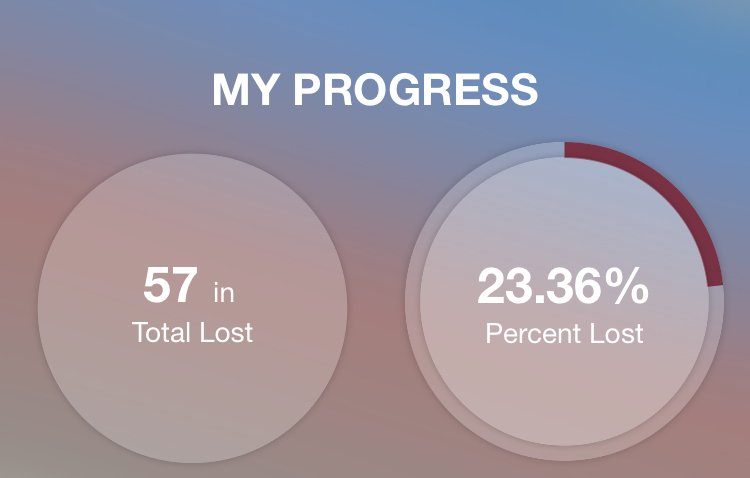 MY PROGRESS

57 in
Total Lost

23.36%
Percent Lost